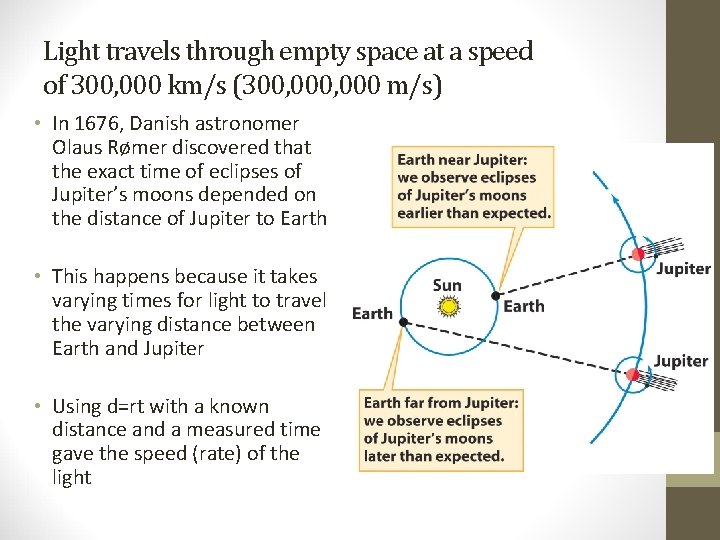 Light travels through empty space at a speed of 300,000 km/s (300,000,000 m/s)

• In 1676, Danish astronomer Olaus Rømer discovered that the exact time of eclipses of Jupiter's moons depended on the distance of Jupiter to Earth

• This happens because it takes varying times for light to travel the varying distance between Earth and Jupiter

• Using d=rt with a known distance and a measured time gave the speed (rate) of the light

Earth near Jupiter: we observe eclipses of Jupiter's moons earlier than expected.

Sun

Earth

Earth

Jupiter

Jupiter

Earth far from Jupiter: we observe eclipses of Jupiter's moons later than expected.